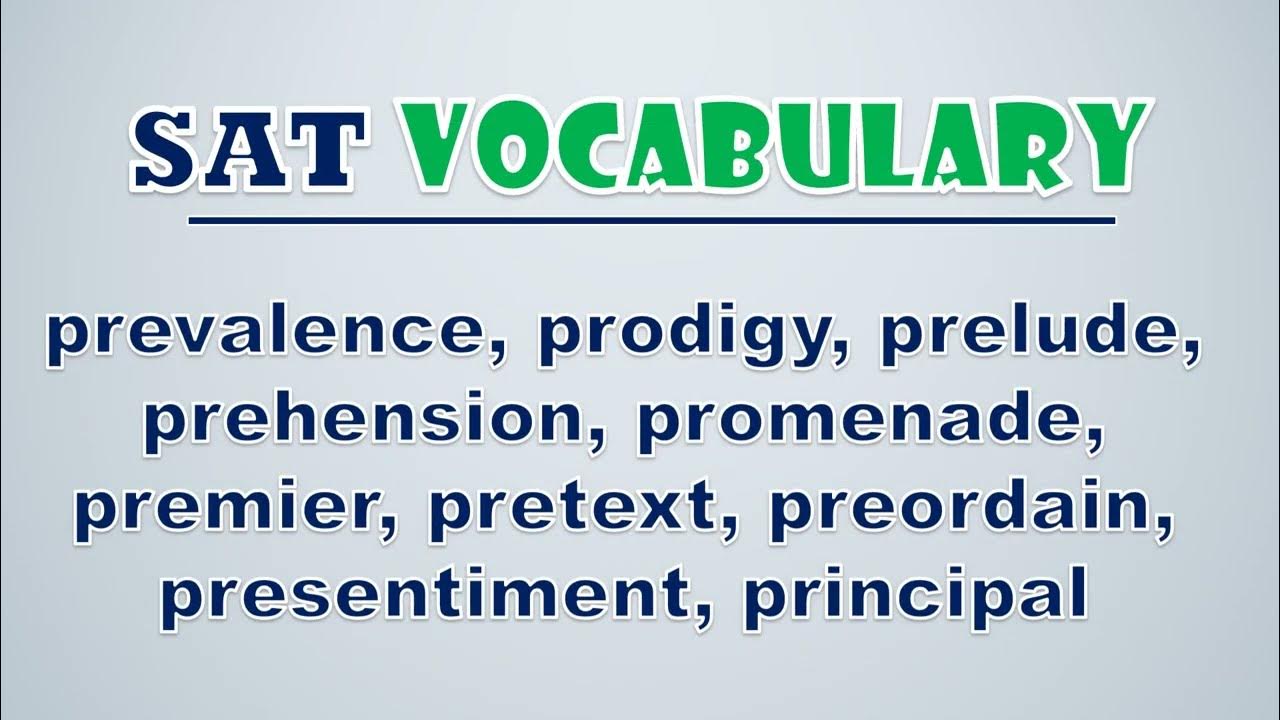 SAT VOCABULARY

prevalence, prodigy, prelude, prehension, promenade, premier, pretext, preordain, presentiment, principal